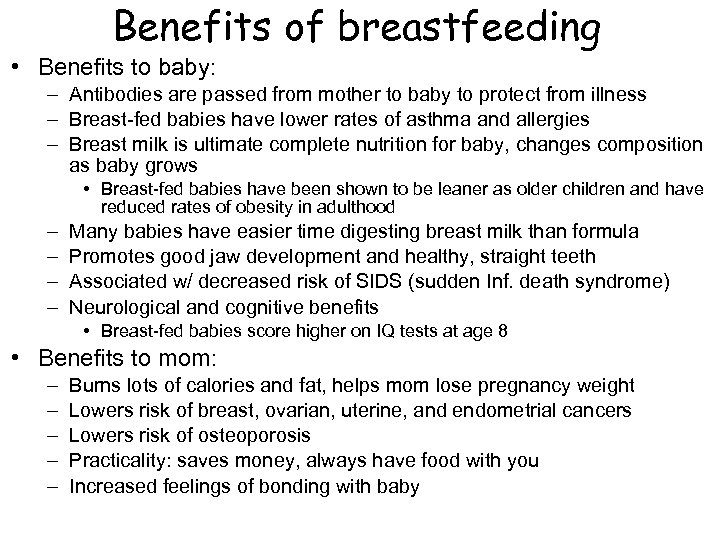 Benefits of breastfeeding

• Benefits to baby:
– Antibodies are passed from mother to baby to protect from illness
– Breast-fed babies have lower rates of asthma and allergies
– Breast milk is ultimate complete nutrition for baby, changes composition as baby grows
• Breast-fed babies have been shown to be leaner as older children and have reduced rates of obesity in adulthood
– Many babies have easier time digesting breast milk than formula
– Promotes good jaw development and healthy, straight teeth
– Associated w/ decreased risk of SIDS (sudden Inf. death syndrome)
– Neurological and cognitive benefits
• Breast-fed babies score higher on IQ tests at age 8

• Benefits to mom:
– Burns lots of calories and fat, helps mom lose pregnancy weight
– Lowers risk of breast, ovarian, uterine, and endometrial cancers
– Lowers risk of osteoporosis
– Practicality: saves money, always have food with you
– Increased feelings of bonding with baby